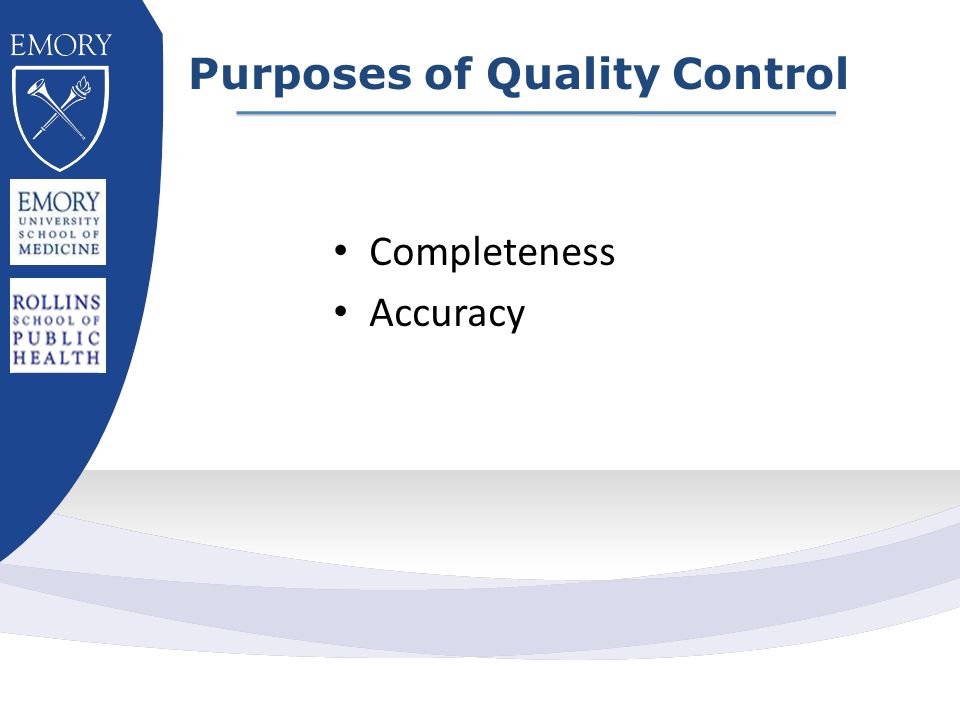 EMORY

EMORY UNIVERSITY SCHOOL OF MEDICINE

ROLLINS SCHOOL OF PUBLIC HEALTH

Purposes of Quality Control

• Completeness
• Accuracy